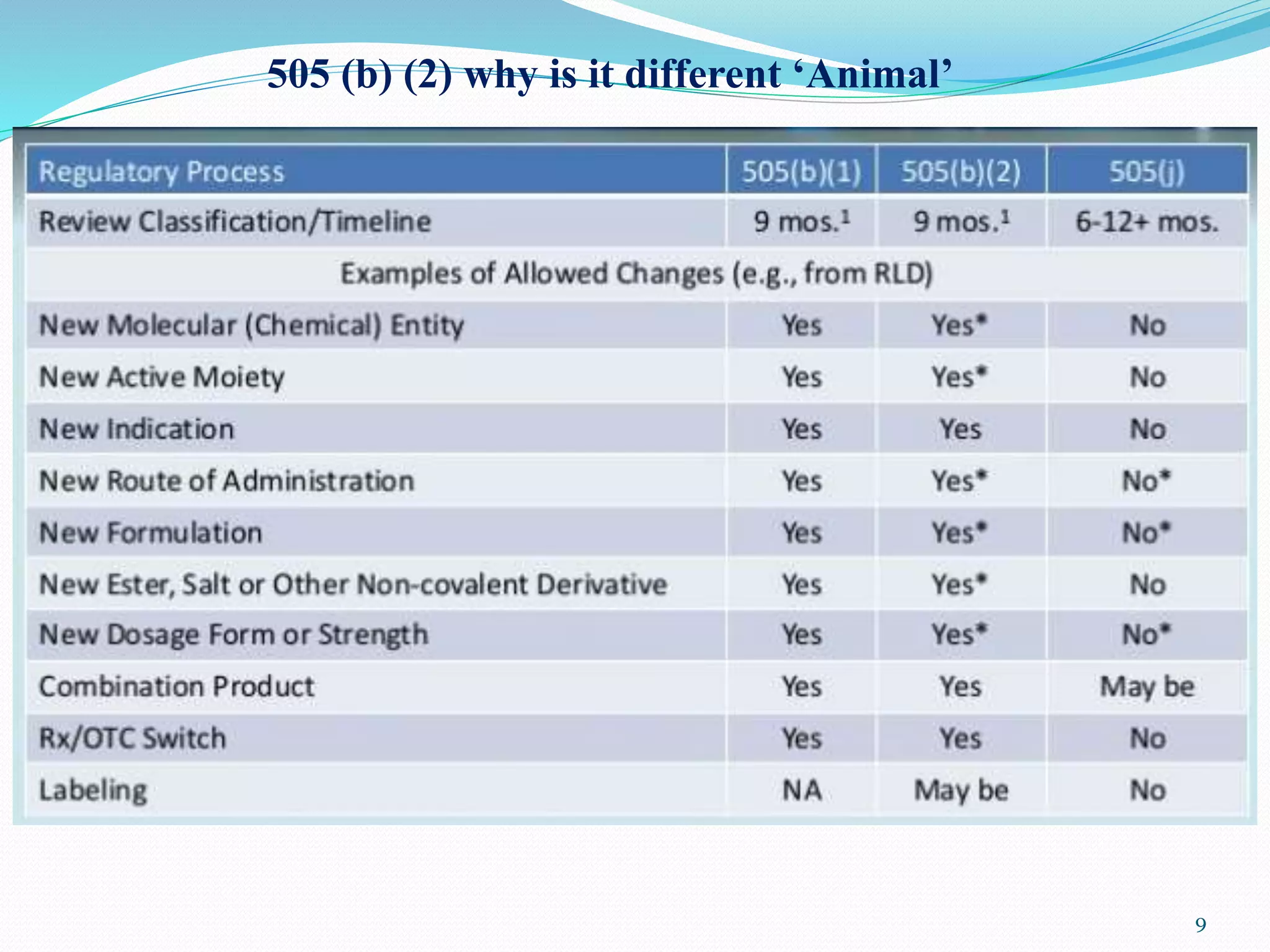 505 (b) (2) why is it different ‘Animal’

| Regulatory Process | 505(b)(1) | 505(b)(2) | 505(j) |
|---|---|---|---|
| Review Classification/Timeline | 9 mos.$^1$ | 9 mos.$^1$ | 6-12+ mos. |
| Examples of Allowed Changes (e.g., from RLD) | | | |
| New Molecular (Chemical) Entity | Yes | Yes* | No |
| New Active Moiety | Yes | Yes* | No |
| New Indication | Yes | Yes | No |
| New Route of Administration | Yes | Yes* | No* |
| New Formulation | Yes | Yes* | No* |
| New Ester, Salt or Other Non-covalent Derivative | Yes | Yes* | No |
| New Dosage Form or Strength | Yes | Yes* | No* |
| Combination Product | Yes | Yes | May be |
| Rx/OTC Switch | Yes | Yes | No |
| Labeling | NA | May be | No |

9